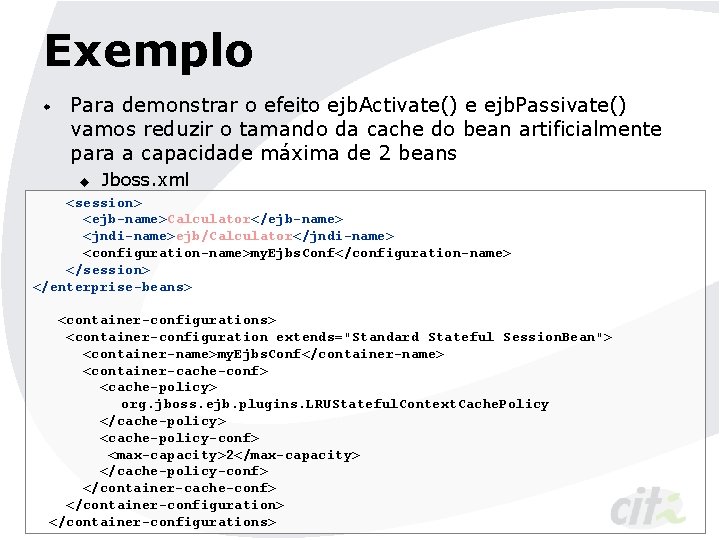 Exemplo

• Para demonstrar o efeito ejbActivate() e ejbPassivate() vamos reduzir o tamando da cache do bean artificialmente para a capacidade máxima de 2 beans

◆ Jboss.xml

<session>
<ejb-name>Calculator</ejb-name>
<jndi-name>ejb/Calculator</jndi-name>
<configuration-name>myEjbsConf</configuration-name>
</session>
</enterprise-beans>

<container-configurations>
<container-configuration extends="Standard Stateful SessionBean">
<container-name>myEjbsConf</container-name>
<container-cache-conf>
<cache-policy>
org.jboss.ejb.plugins.LRUStatefulContextCachePolicy
</cache-policy>
<cache-policy-conf>
<max-capacity>2</max-capacity>
</cache-policy-conf>
</container-cache-conf>
</container-configuration>
</container-configurations>

cit